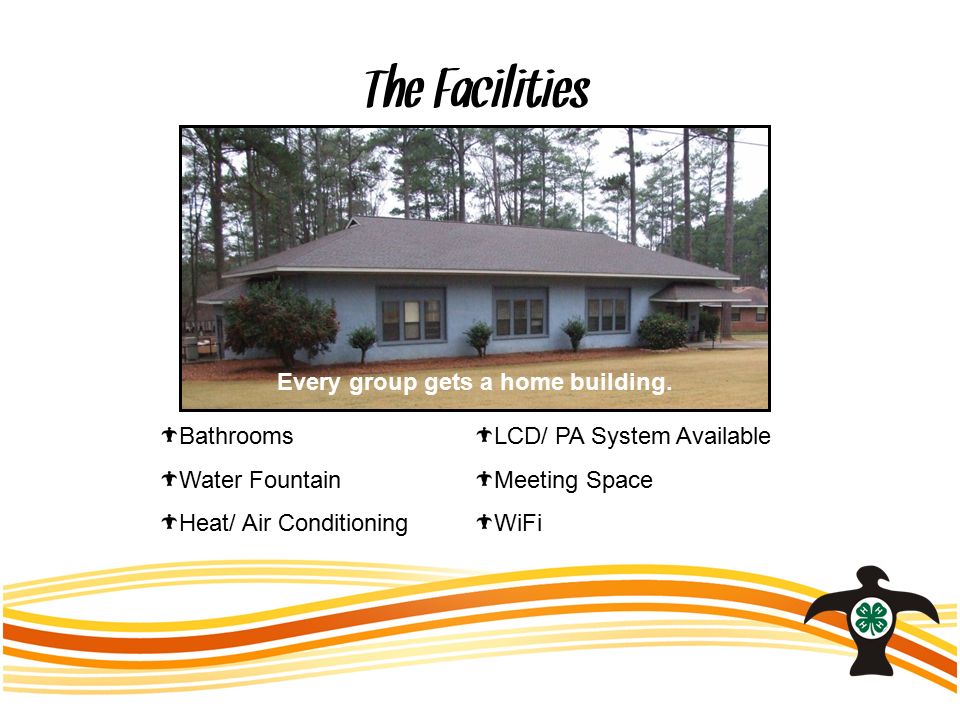 The Facilities

Every group gets a home building.

Bathrooms

Water Fountain

Heat/ Air Conditioning

LCD/ PA System Available

Meeting Space

WiFi